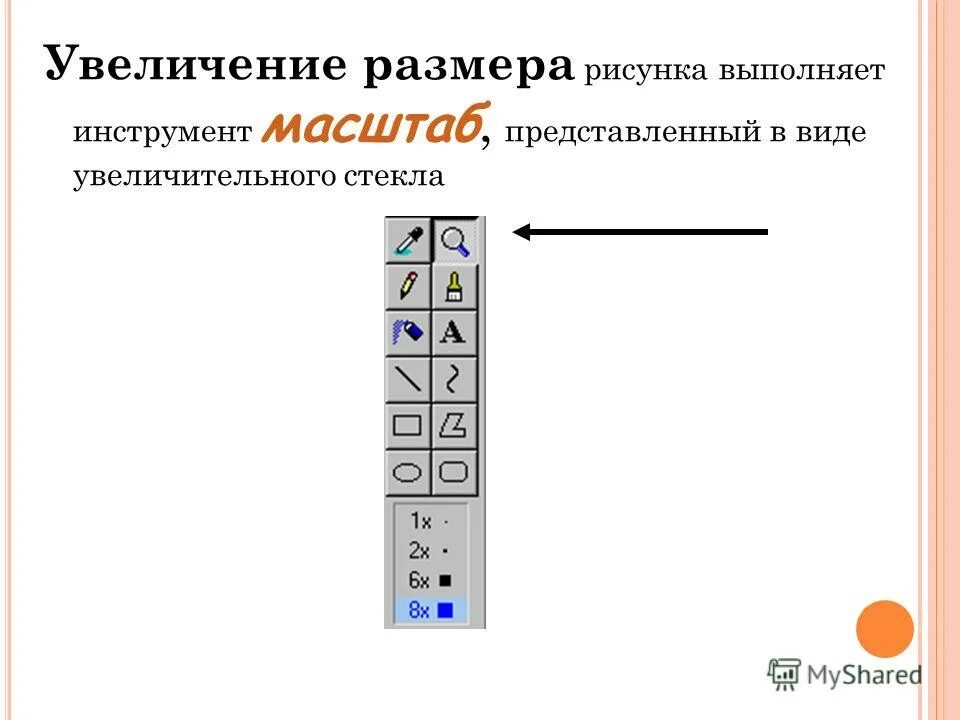 Увеличение размера рисунка выполняет инструмент масштаб, представленный в виде увеличительного стекла

A

1x
2x
6x
8x

MyShared